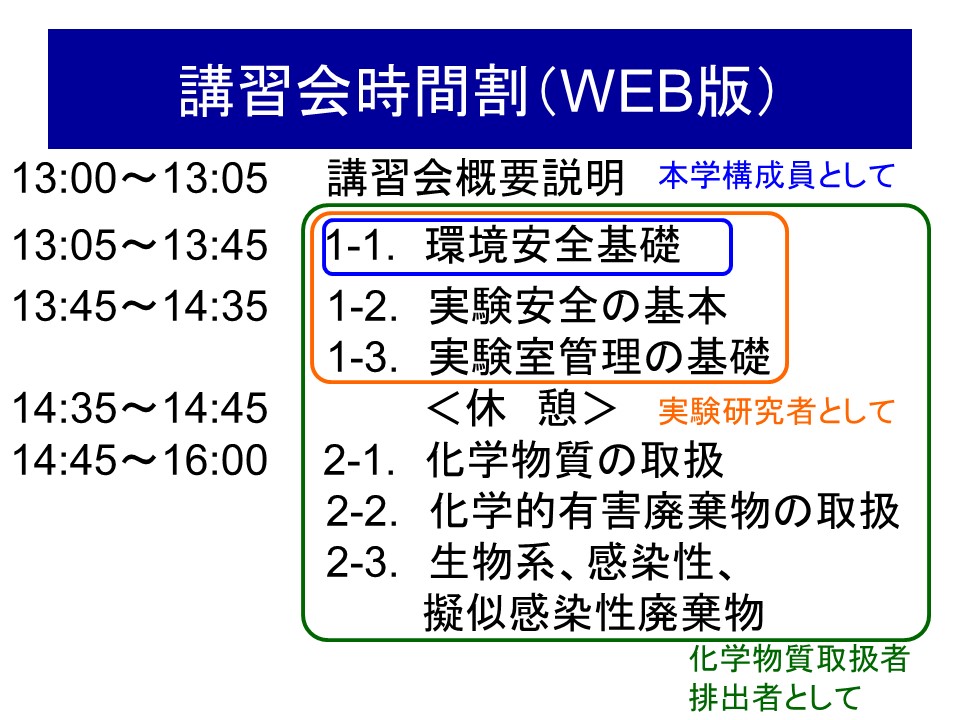 講習会時間割（WEB版）

13:00～13:05　講習会概要説明　本学構成員として

13:05～13:45　1-1. 環境安全基礎

13:45～14:35　1-2. 実験安全の基本
1-3. 実験室管理の基礎

14:35～14:45　＜休　憩＞　実験研究者として

14:45～16:00　2-1. 化学物質の取扱
2-2. 化学的有害廃棄物の取扱
2-3. 生物系、感染性、擬似感染性廃棄物

化学物質取扱者
排出者として